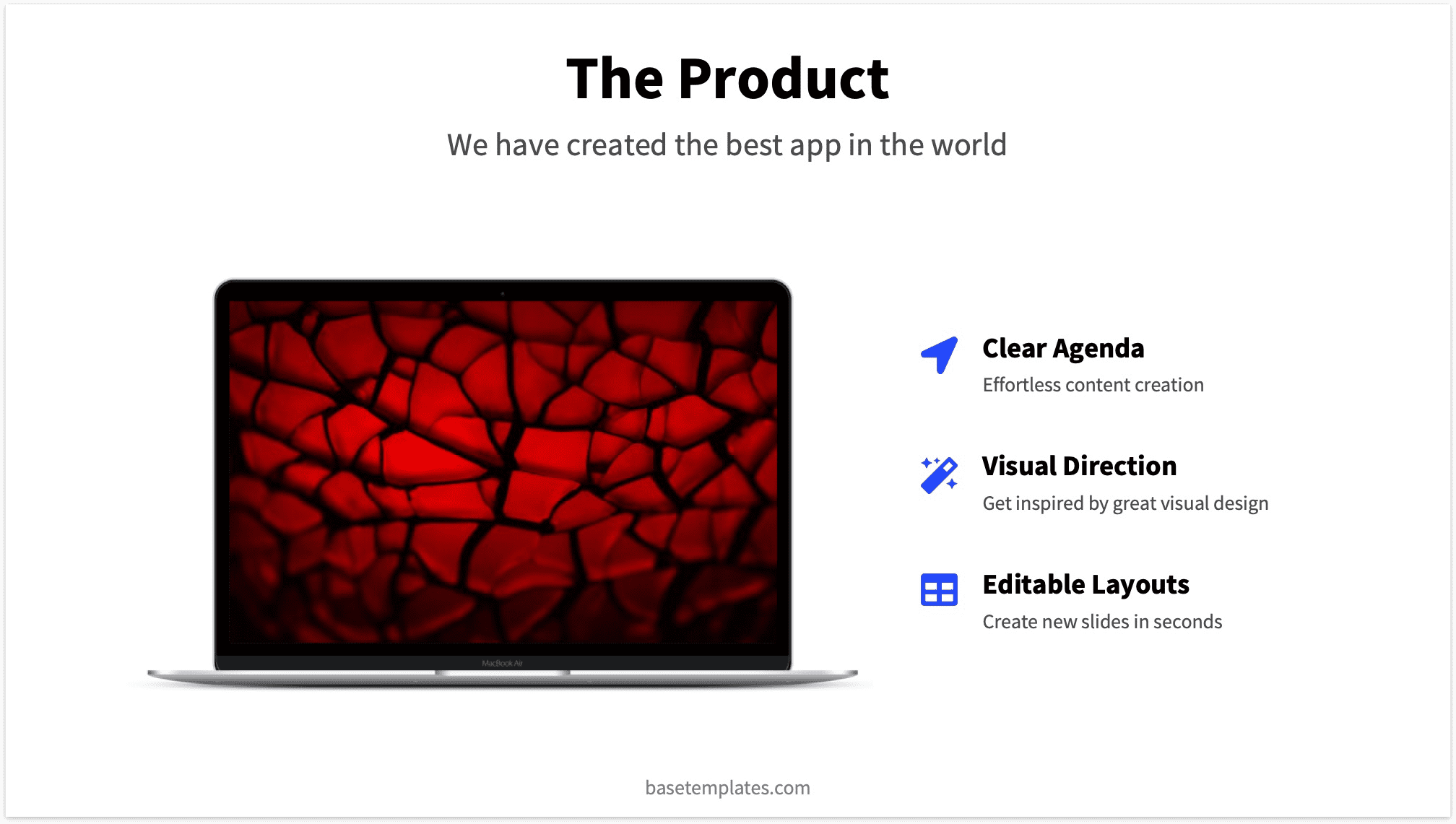 The Product

We have created the best app in the world

MacBook Air

Clear Agenda

Effortless content creation

Visual Direction

Get inspired by great visual design

Editable Layouts

Create new slides in seconds

basetemplates.com